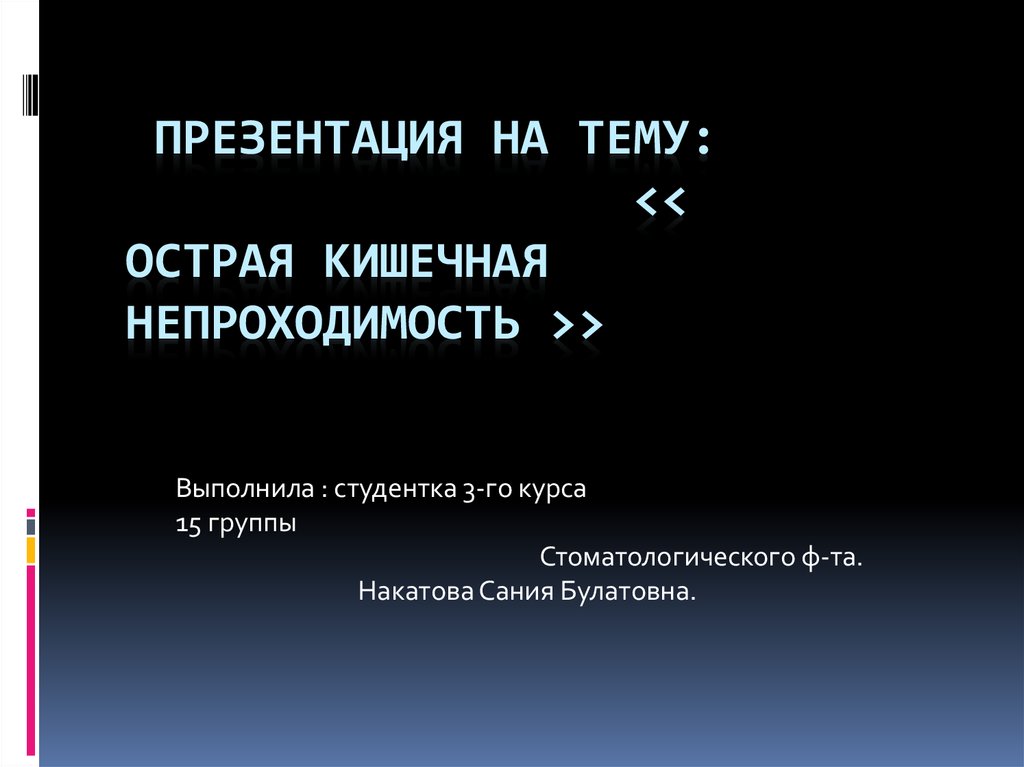 ПРЕЗЕНТАЦИЯ НА ТЕМУ: << ОСТРАЯ КИШЕЧНАЯ НЕПРОХОДИМОСТЬ >>

Выполнила : студентка 3-го курса 15 группы
Стоматологического ф-та.
Накатова Сания Булатовна.